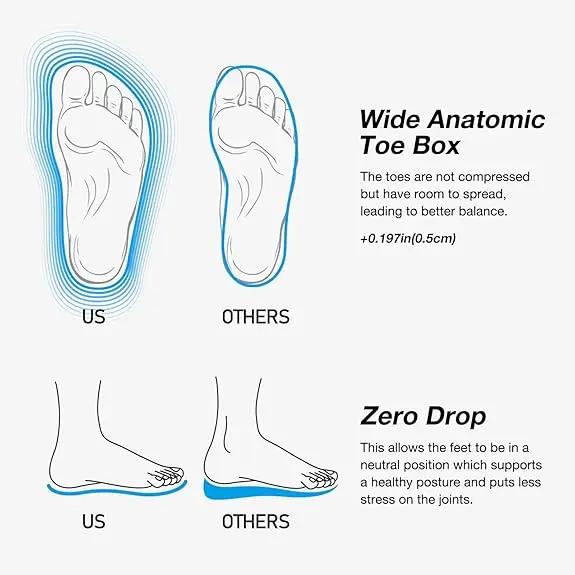 US

OTHERS

Wide Anatomic Toe Box

The toes are not compressed but have room to spread, leading to better balance.

+0.197in(0.5cm)

US

OTHERS

Zero Drop

This allows the feet to be in a neutral position which supports a healthy posture and puts less stress on the joints.